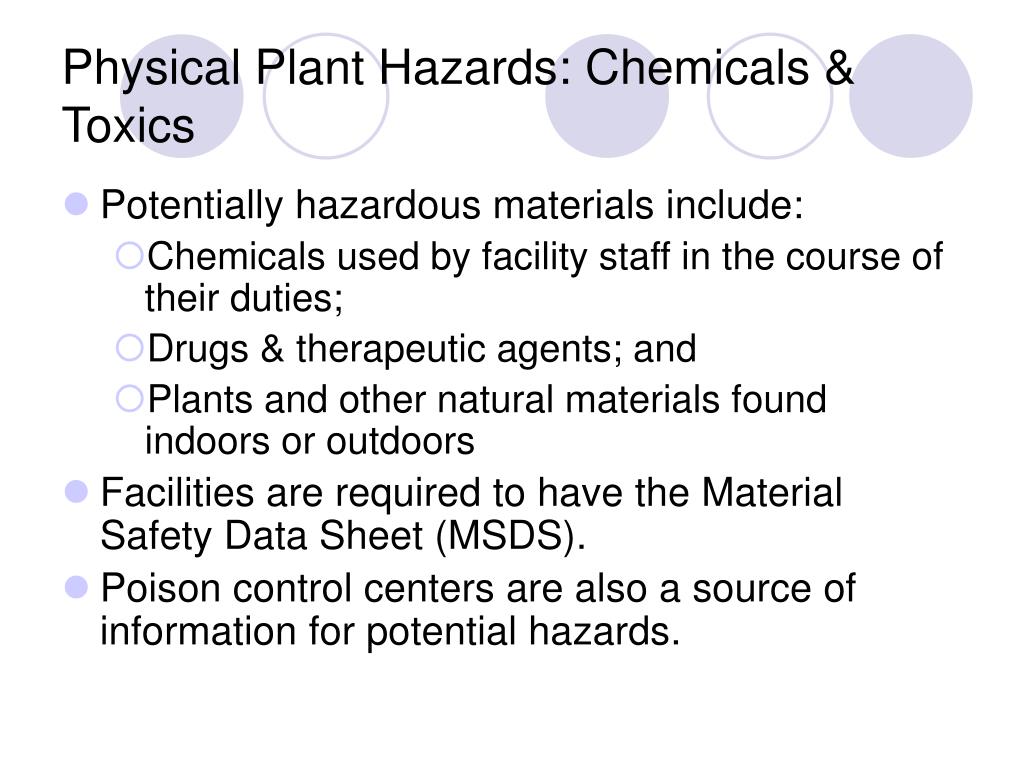 Physical Plant Hazards: Chemicals & Toxics

Potentially hazardous materials include:

Chemicals used by facility staff in the course of their duties;

Drugs & therapeutic agents; and

Plants and other natural materials found indoors or outdoors

Facilities are required to have the Material Safety Data Sheet (MSDS).

Poison control centers are also a source of information for potential hazards.